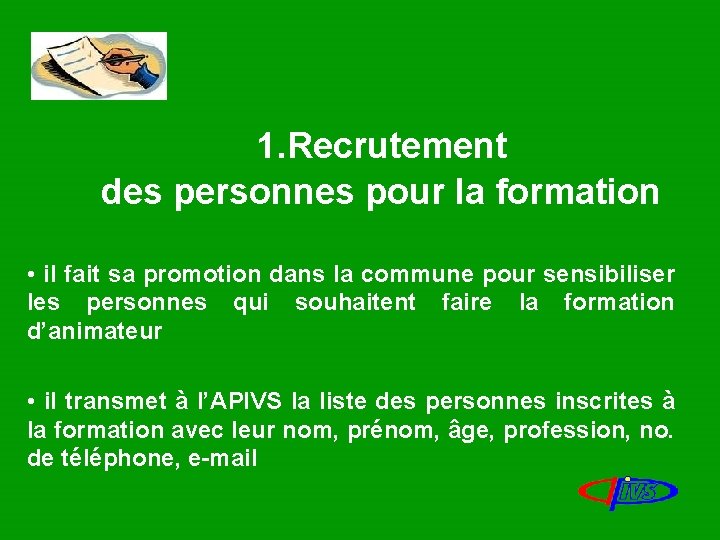 1.Recrutement
des personnes pour la formation

• il fait sa promotion dans la commune pour sensibiliser les personnes qui souhaitent faire la formation d'animateur

• il transmet à l'APIVS la liste des personnes inscrites à la formation avec leur nom, prénom, âge, profession, no. de téléphone, e-mail

IVS